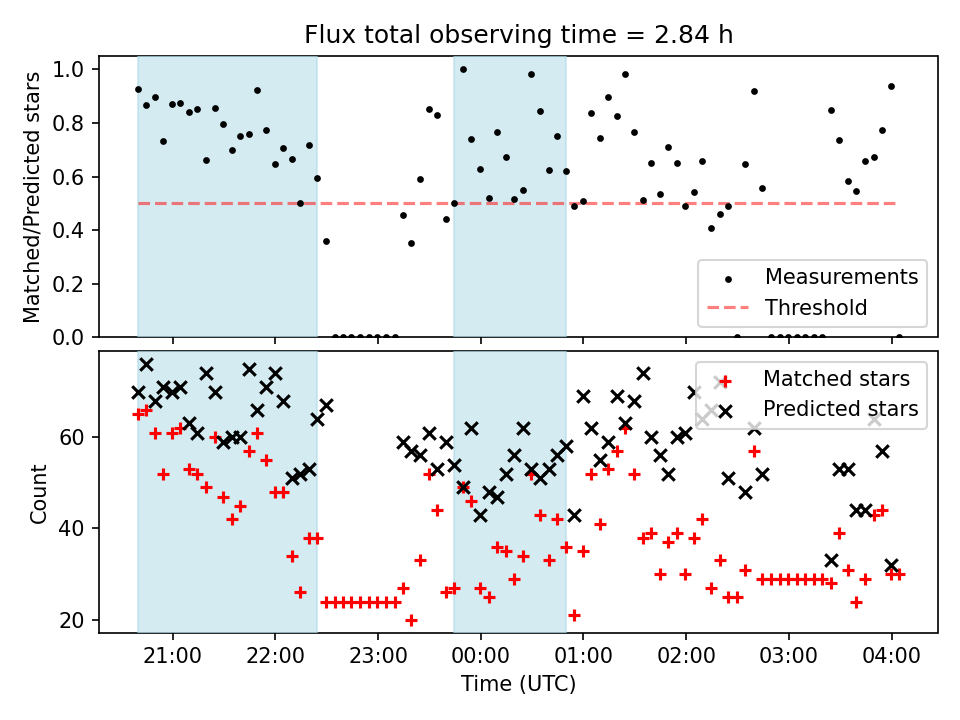 Flux total observing time = 2.84 h

Matched/Predicted stars

1.0
0.8
0.6
0.4
0.2
0.0

Measurements
Threshold

Count

60
40
20

Matched stars
Predicted stars

21:00
22:00
23:00
00:00
01:00
02:00
03:00
04:00

Time (UTC)